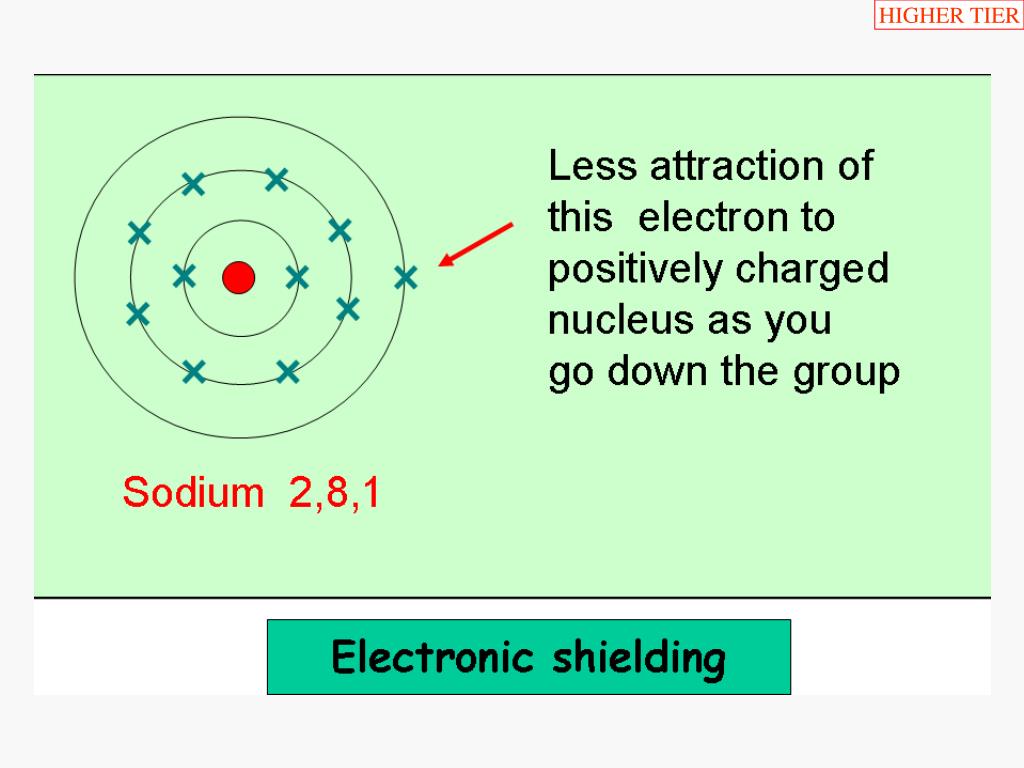 HIGHER TIER

Less attraction of this electron to positively charged nucleus as you go down the group

Sodium 2,8,1

Electronic shielding